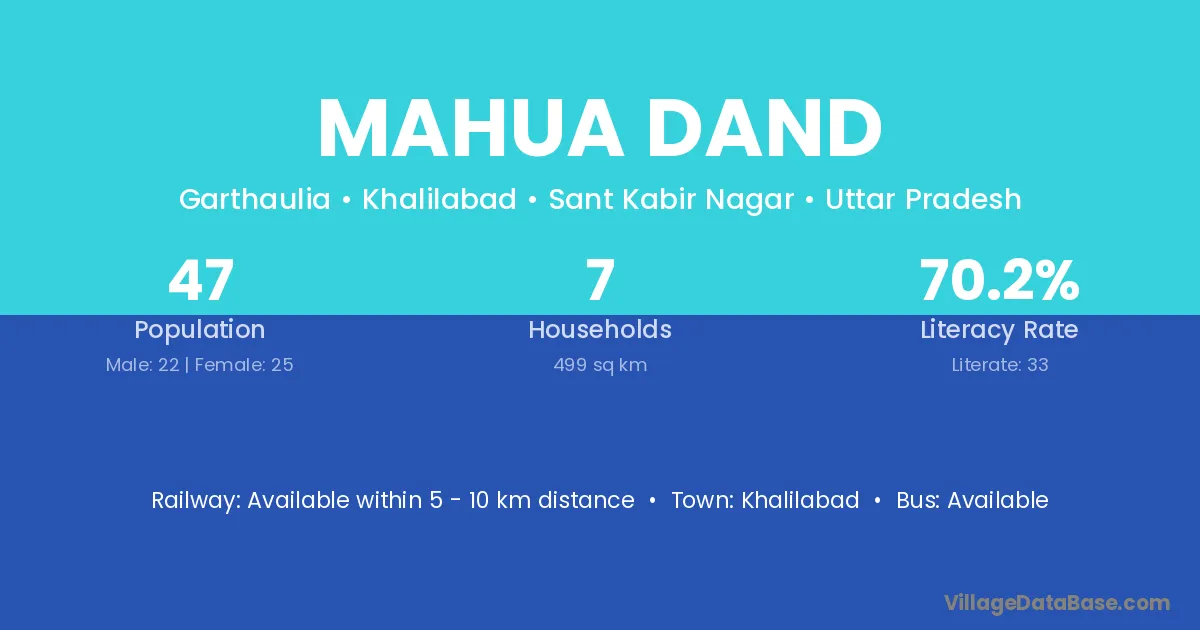 MAHUA DAND

Garthaulia • Khalilabad • Sant Kabir Nagar • Uttar Pradesh

47
Population
Male: 22 | Female: 25

7
Households
499 sq km

70.2%
Literacy Rate
Literate: 33

Railway: Available within 5 - 10 km distance • Town: Khalilabad • Bus: Available

VillageDataBase.com